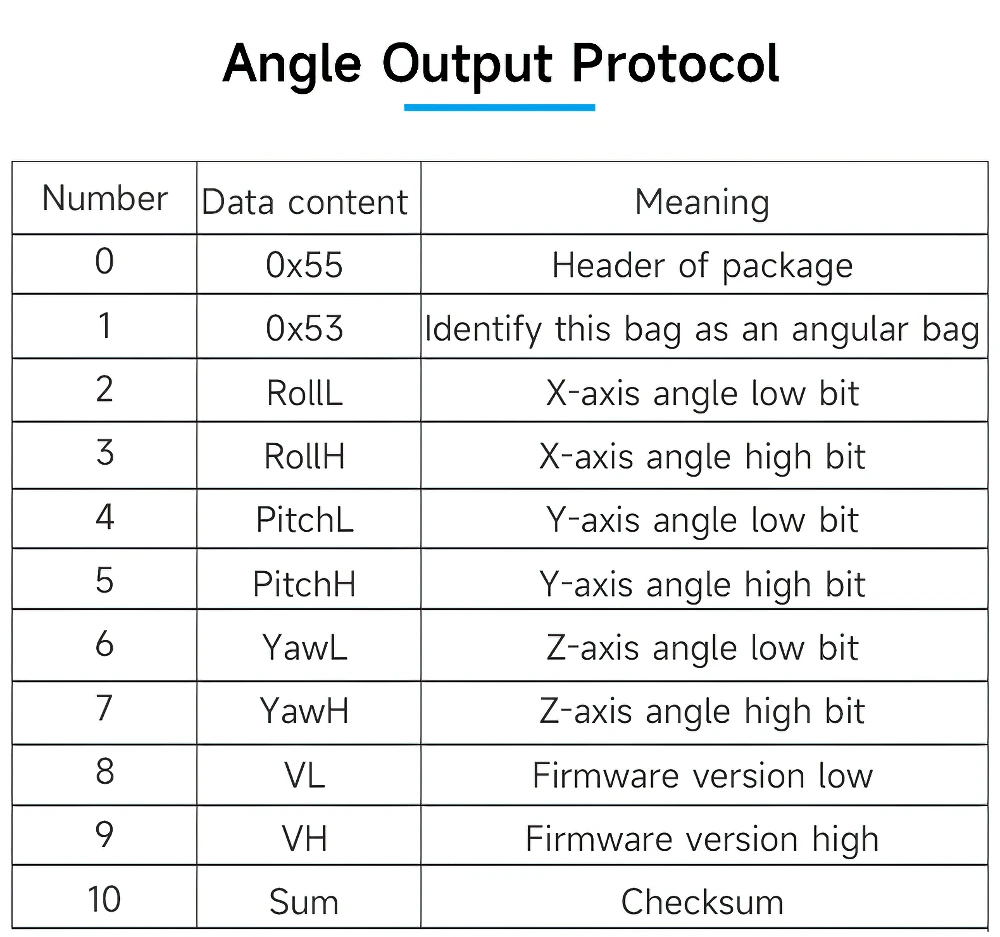 Angle Output Protocol

| Number | Data content | Meaning |
|---|---|---|
| 0 | 0x55 | Header of package |
| 1 | 0x53 | Identify this bag as an angular bag |
| 2 | RollL | X-axis angle low bit |
| 3 | RollH | X-axis angle high bit |
| 4 | PitchL | Y-axis angle low bit |
| 5 | PitchH | Y-axis angle high bit |
| 6 | YawL | Z-axis angle low bit |
| 7 | YawH | Z-axis angle high bit |
| 8 | VL | Firmware version low |
| 9 | VH | Firmware version high |
| 10 | Sum | Checksum |